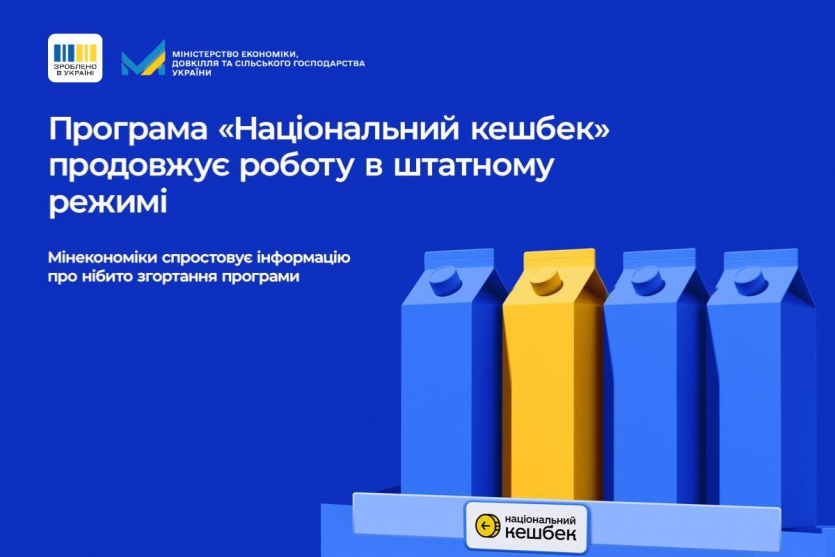 ЗРОБЛЕНО В УКРАЇНІ

МІНІСТЕРСТВО ЕКОНОМІКИ, ДОВКІЛЛЯ ТА СІЛЬСЬКОГО ГОСПОДАРСТВА УКРАЇНИ

Програма «Національний кешбек» продовжує роботу в штатному режимі

Мінекономіки спростовує інформацію про нібито згортання програми

національний кешбек